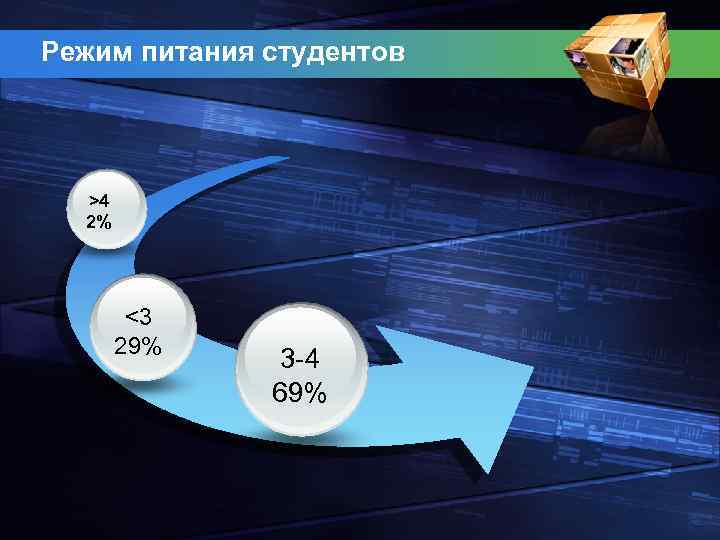 Режим питания студентов

>4
2%

<3
29%

3-4
69%